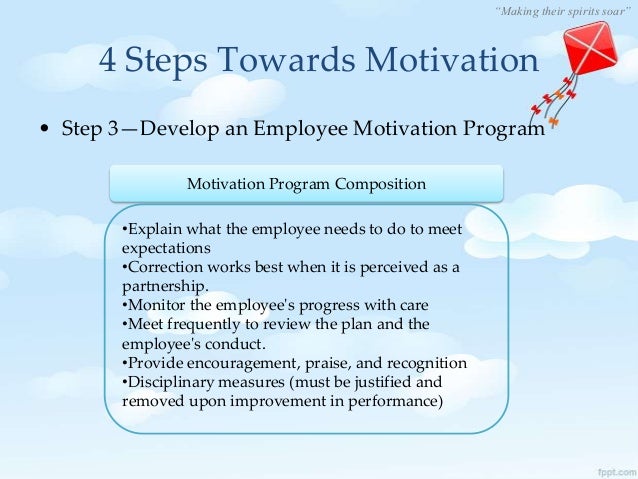 "Making their spirits soar"

4 Steps Towards Motivation

• Step 3—Develop an Employee Motivation Program

Motivation Program Composition

•Explain what the employee needs to do to meet expectations
•Correction works best when it is perceived as a partnership.
•Monitor the employee's progress with care
•Meet frequently to review the plan and the employee's conduct.
•Provide encouragement, praise, and recognition
•Disciplinary measures (must be justified and removed upon improvement in performance)

fppt.com